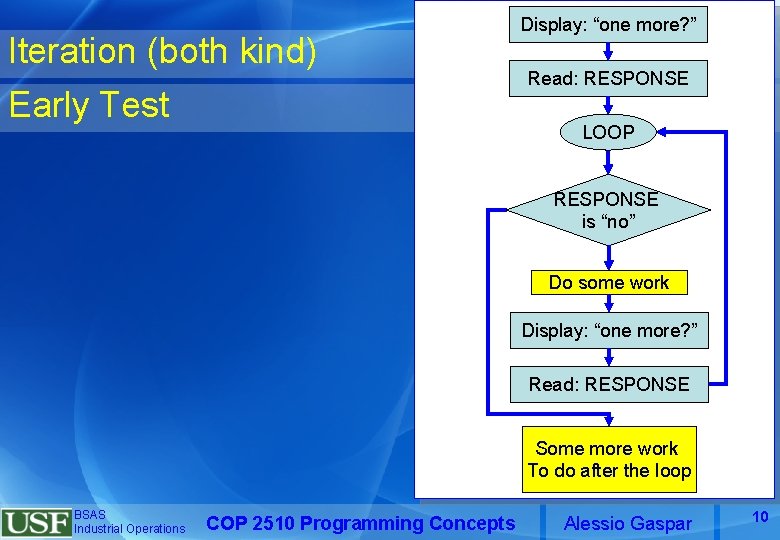 Iteration (both kind)

Early Test

Display: “one more?”

Read: RESPONSE

LOOP

RESPONSE is “no”

Do some work

Display: “one more?”

Read: RESPONSE

Some more work To do after the loop

USF BSAS Industrial Operations

COP 2510 Programming Concepts

Alessio Gaspar

10